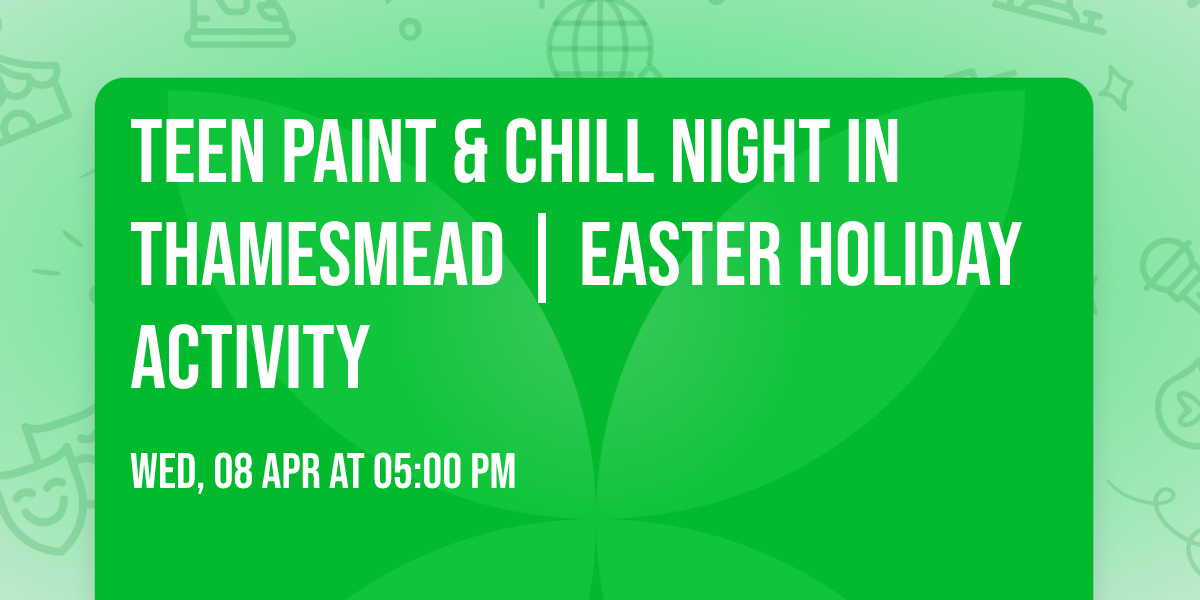 TEEN PAINT & CHILL NIGHT IN THAMESMEAD | EASTER HOLIDAY ACTIVITY

WED, 08 APR AT 05:00 PM